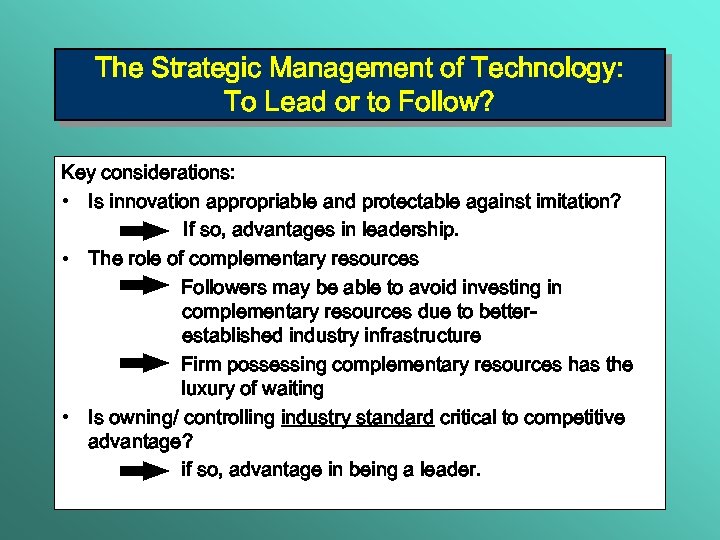 The Strategic Management of Technology: To Lead or to Follow?

Key considerations:

• Is innovation appropriable and protectable against imitation?

If so, advantages in leadership.

• The role of complementary resources

Followers may be able to avoid investing in complementary resources due to better-established industry infrastructure

Firm possessing complementary resources has the luxury of waiting

• Is owning/ controlling industry standard critical to competitive advantage?

if so, advantage in being a leader.